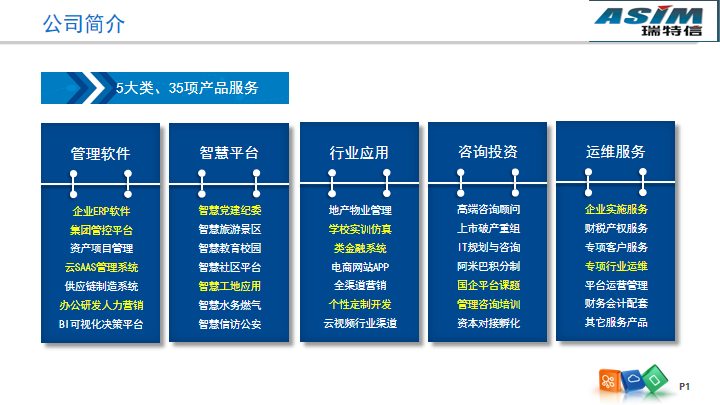 公司简介

ASIM
瑞特信

5大类、35项产品服务

管理软件

企业ERP软件
集团管控平台
资产项目管理
云SAAS管理系统
供应链制造系统
办公研发人力营销
BI可视化决策平台

智慧平台

智慧党建纪委
智慧旅游景区
智慧教育校园
智慧社区平台
智慧工地应用
智慧水务燃气
智慧信访公安

行业应用

地产物业管理
学校实训仿真
类金融系统
电商网站APP
全渠道营销
个性定制开发
云视频行业渠道

咨询投资

高端咨询顾问
上市破产重组
IT规划与咨询
阿米巴积分制
国企平台课题
管理咨询培训
资本对接孵化

运维服务

企业实施服务
财税产权服务
专项客户服务
专项行业运维
平台运营管理
财务会计配套
其它服务产品

P1